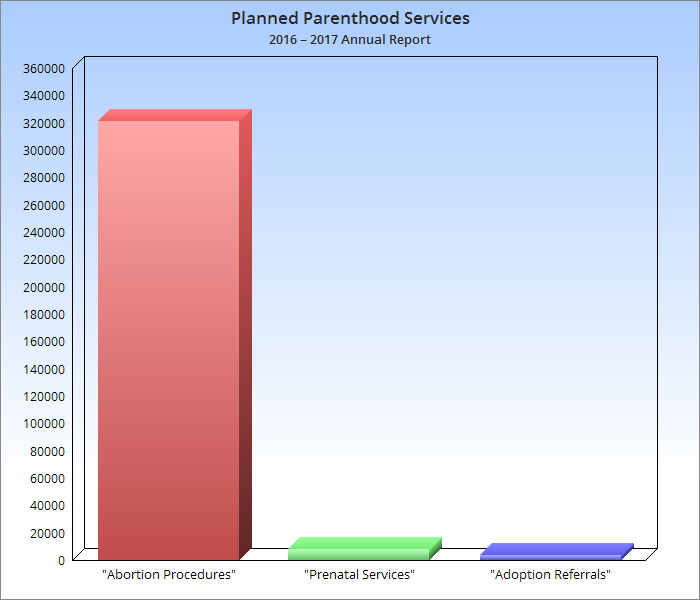 Planned Parenthood Services
2016 – 2017 Annual Report

360000
340000
320000
300000
280000
260000
240000
220000
200000
180000
160000
140000
120000
100000
80000
60000
40000
20000
0

"Abortion Procedures"
"Prenatal Services"
"Adoption Referrals"